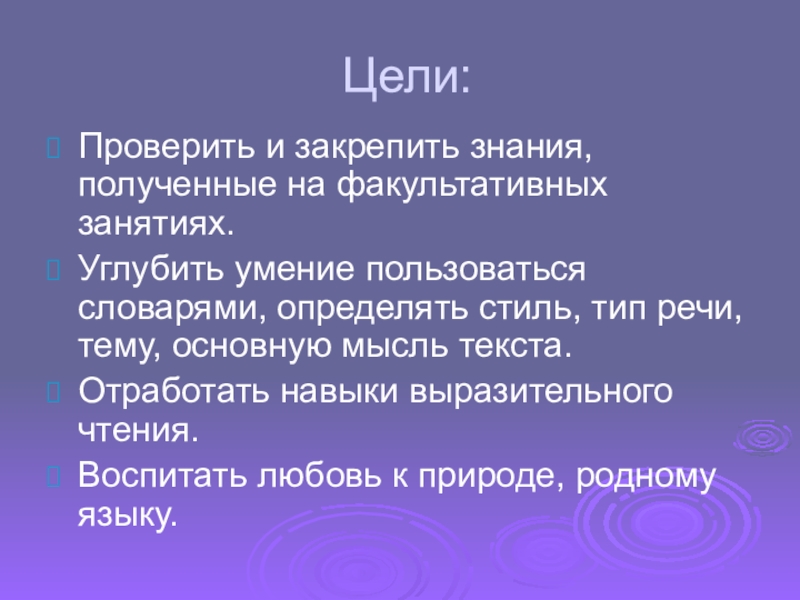 Цели:

Проверить и закрепить знания, полученные на факультативных занятиях.

Углубить умение пользоваться словарями, определять стиль, тип речи, тему, основную мысль текста.

Отработать навыки выразительного чтения.

Воспитать любовь к природе, родному языку.